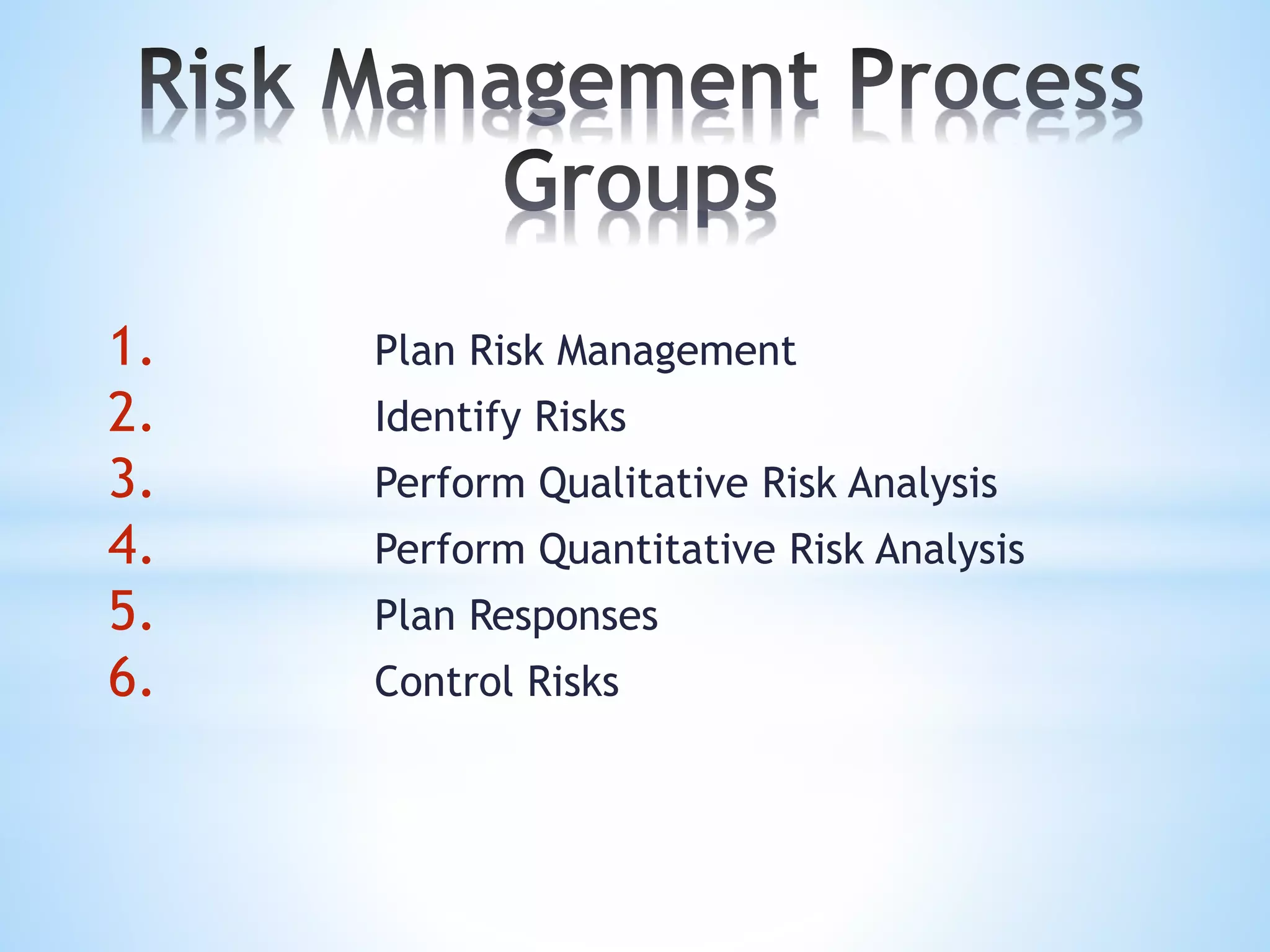 Risk Management Process Groups

1. Plan Risk Management
2. Identify Risks
3. Perform Qualitative Risk Analysis
4. Perform Quantitative Risk Analysis
5. Plan Responses
6. Control Risks